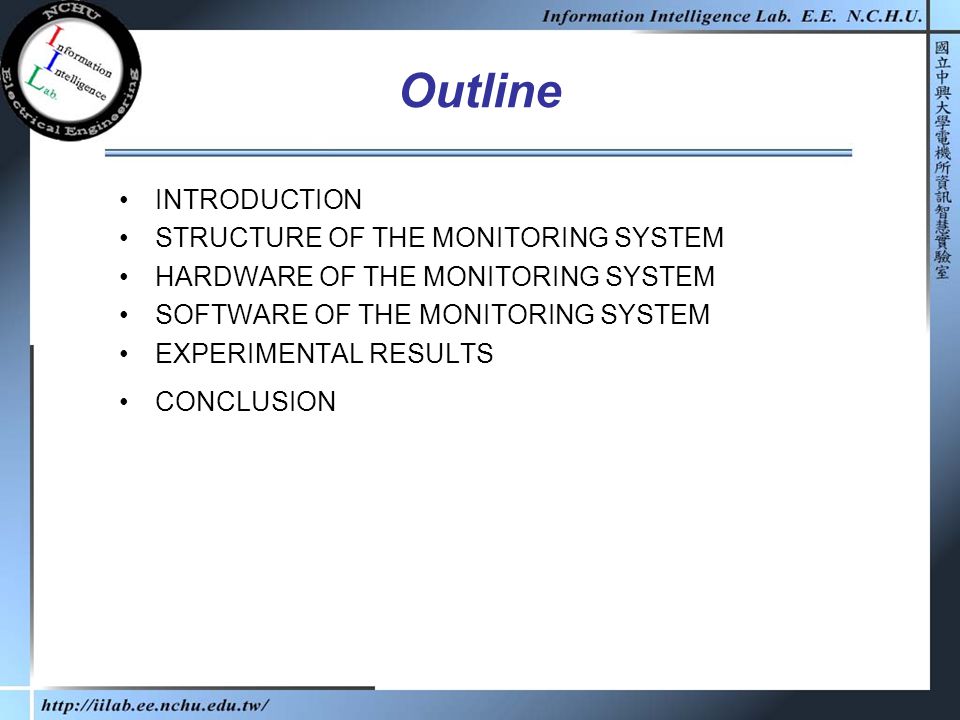 NCHU
Information
Intelligence
Lab.
Electrical Engineering

Information Intelligence Lab. E.E. N.C.H.U.

國立中興大學電機所資訊智慧實驗室

Outline

• INTRODUCTION
• STRUCTURE OF THE MONITORING SYSTEM
• HARDWARE OF THE MONITORING SYSTEM
• SOFTWARE OF THE MONITORING SYSTEM
• EXPERIMENTAL RESULTS
• CONCLUSION

http://iilab.ee.nchu.edu.tw/